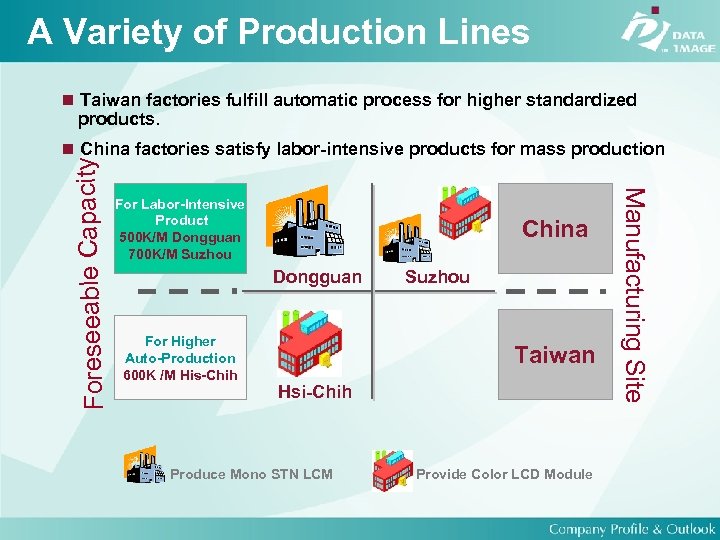 A Variety of Production Lines

DATA IMAGE

Taiwan factories fulfill automatic process for higher standardized products.

China factories satisfy labor-intensive products for mass production

Foreseeable Capacity

For Labor-Intensive Product
500K/M Dongguan
700K/M Suzhou

Dongguan

Suzhou

China

For Higher Auto-Production
600K /M His-Chih

Hsi-Chih

Taiwan

Manufacturing Site

Produce Mono STN LCM

Provide Color LCD Module

Company Profile & Outlook